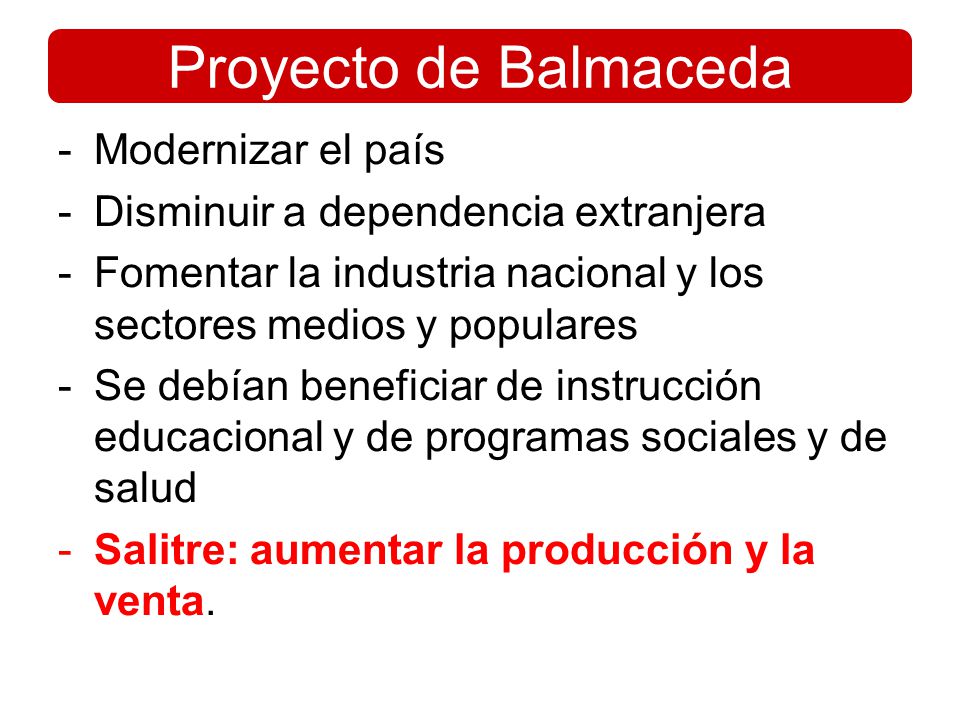 Proyecto de Balmaceda

- Modernizar el país
- Disminuir a dependencia extranjera
- Fomentar la industria nacional y los sectores medios y populares
- Se debían beneficiar de instrucción educacional y de programas sociales y de salud
- Salitre: aumentar la producción y la venta.